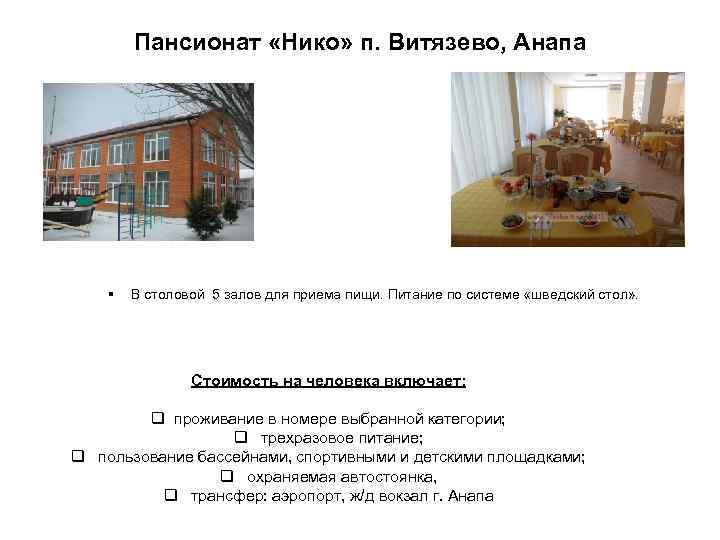 Пансионат «Нико» п. Витязево, Анапа

▪ В столовой 5 залов для приема пищи. Питание по системе «шведский стол».

Стоимость на человека включает:

❑ проживание в номере выбранной категории;
❑ трехразовое питание;
❑ пользование бассейнами, спортивными и детскими площадками;
❑ охраняемая автостоянка,
❑ трансфер: аэропорт, ж/д вокзал г. Анапа